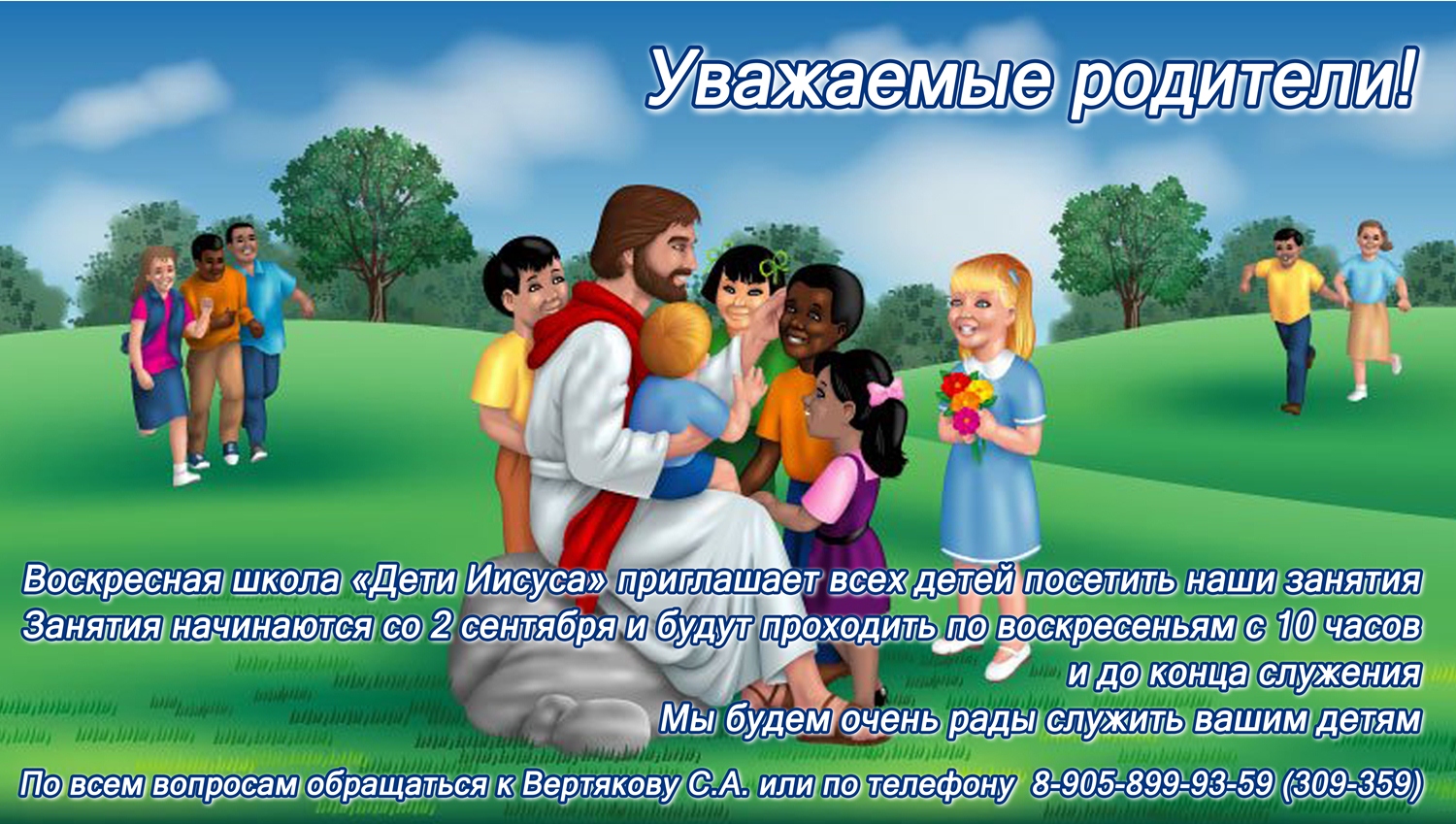 Уважаемые родители!

Воскресная школа «Дети Иисуса» приглашает всех детей посетить наши занятия
Занятия начинаются со 2 сентября и будут проходить по воскресеньям с 10 часов и до конца служения
Мы будем очень рады служить вашим детям

По всем вопросам обращаться к Вертякову С.А. или по телефону 8-905-899-93-59 (309-359)